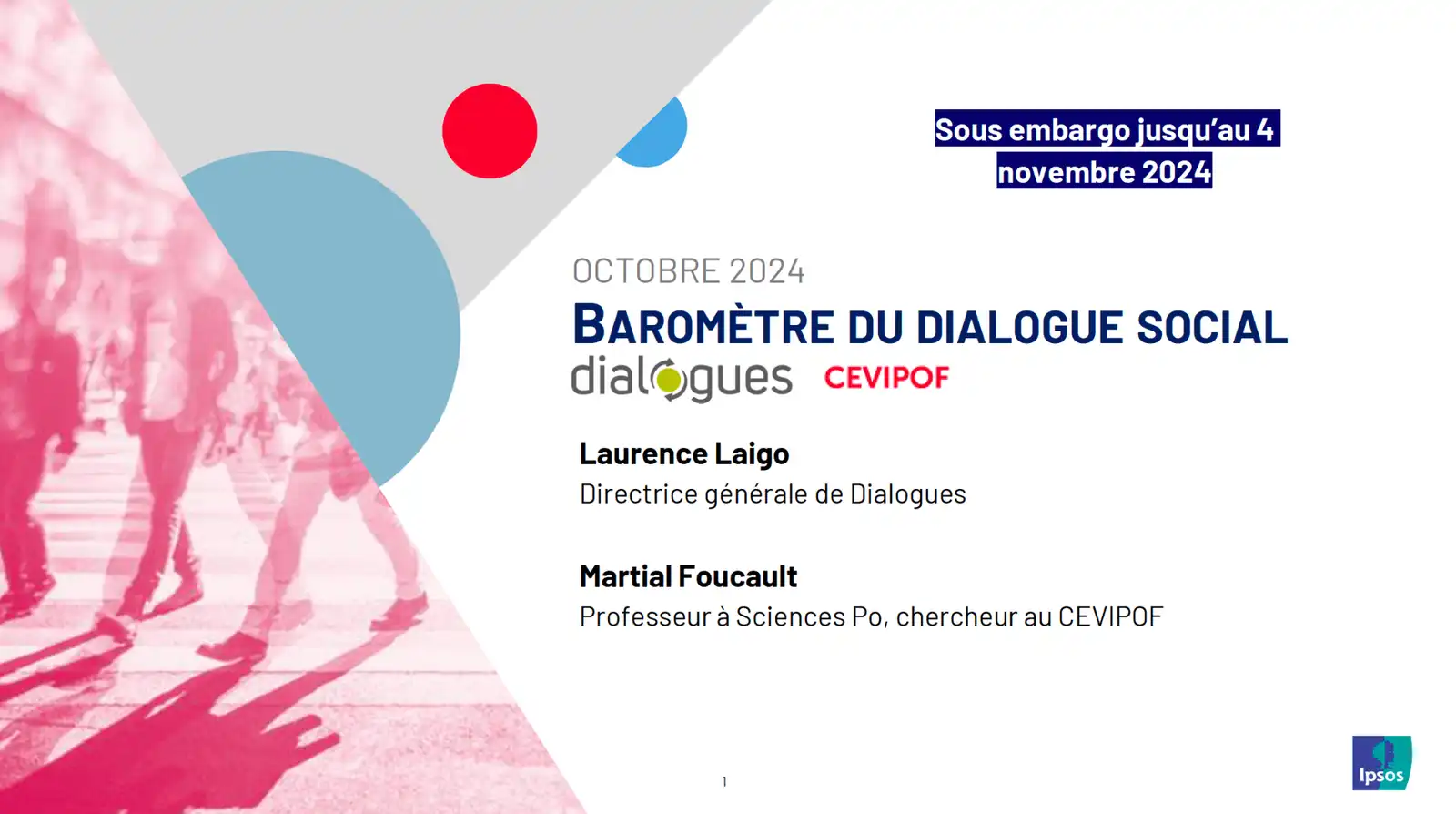 Sous embargo jusqu'au 4 novembre 2024

OCTOBRE 2024

BAROMÈTRE DU DIALOGUE SOCIAL

dialogues CEVIPOF

Laurence Laigo
Directrice générale de Dialogues

Martial Foucault
Professeur à Sciences Po, chercheur au CEVIPOF

1

Ipsos